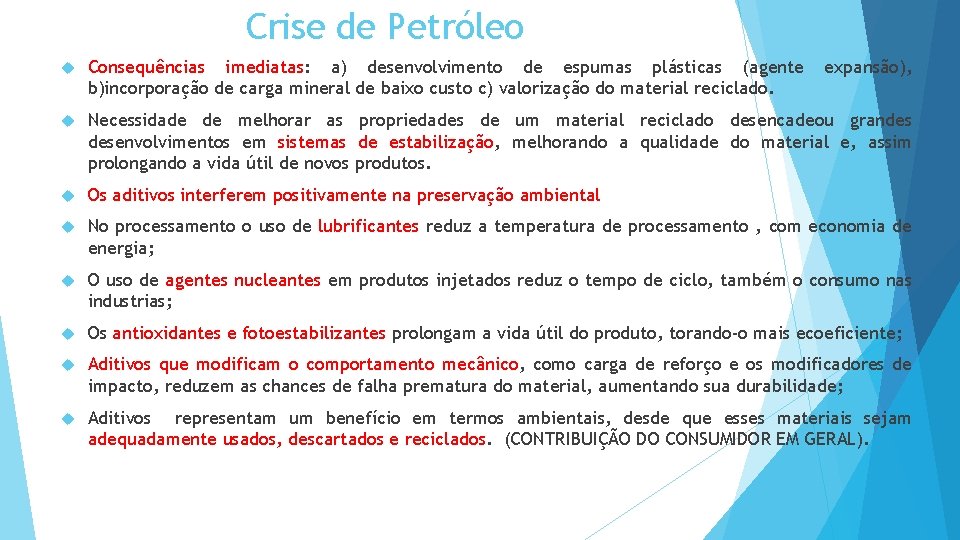 Crise de Petróleo

Consequências imediatas: a) desenvolvimento de espumas plásticas (agente expansão), b)incorporação de carga mineral de baixo custo c) valorização do material reciclado.

Necessidade de melhorar as propriedades de um material reciclado desencadeou grandes desenvolvimentos em sistemas de estabilização, melhorando a qualidade do material e, assim prolongando a vida útil de novos produtos.

Os aditivos interferem positivamente na preservação ambiental

No processamento o uso de lubrificantes reduz a temperatura de processamento , com economia de energia;

O uso de agentes nucleantes em produtos injetados reduz o tempo de ciclo, também o consumo nas industrias;

Os antioxidantes e fotoestabilizantes prolongam a vida útil do produto, torando-o mais ecoeficiente;

Aditivos que modificam o comportamento mecânico, como carga de reforço e os modificadores de impacto, reduzem as chances de falha prematura do material, aumentando sua durabilidade;

Aditivos representam um benefício em termos ambientais, desde que esses materiais sejam adequadamente usados, descartados e reciclados. (CONTRIBUIÇÃO DO CONSUMIDOR EM GERAL).